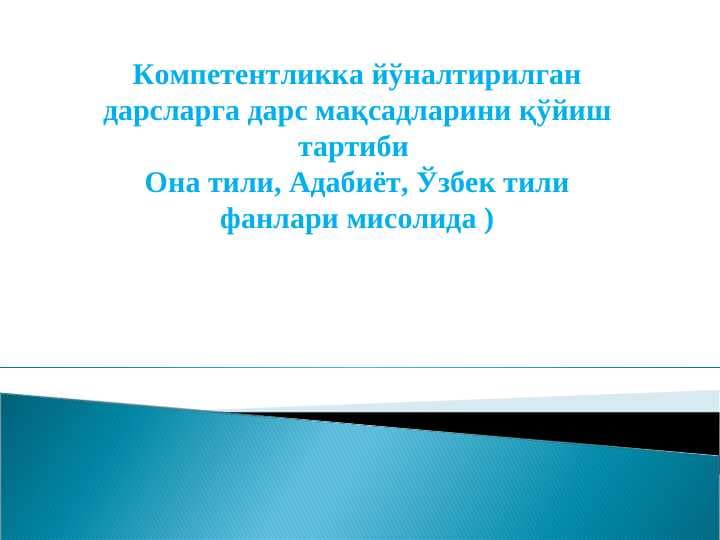 Компетентликка йўналтирилган дарсларга дарс мақсадларини қўйиш тартиби
Она тили, Адабиёт, Ўзбек тили фанлари мисолида )